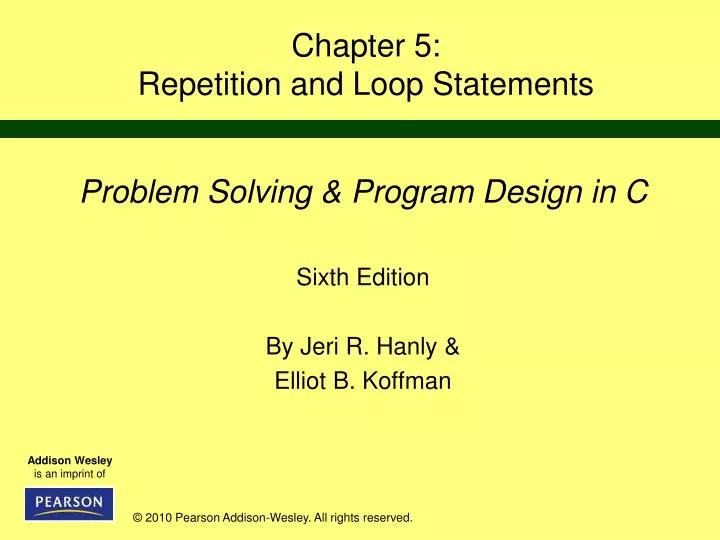 Chapter 5:
Repetition and Loop Statements

Problem Solving & Program Design in C

Sixth Edition

By Jeri R. Hanly &
Elliot B. Koffman

Addison Wesley
is an imprint of

PEARSON

© 2010 Pearson Addison-Wesley. All rights reserved.